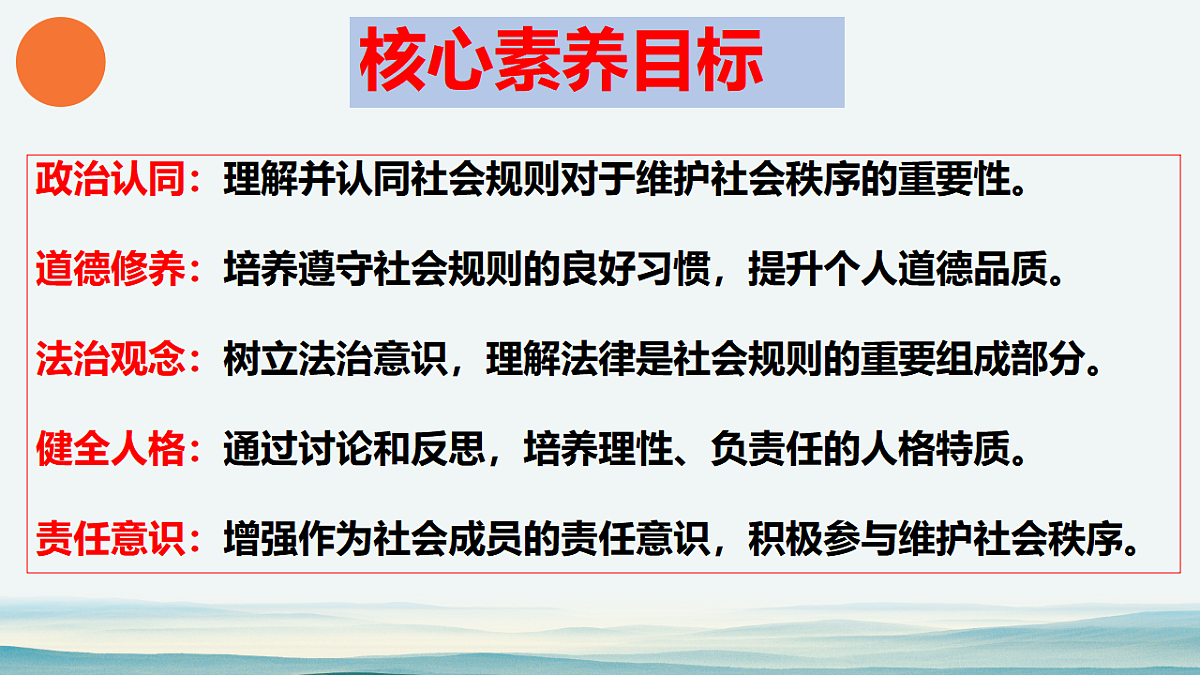 核心素养目标

政治认同：理解并认同社会规则对于维护社会秩序的重要性。

道德修养：培养遵守社会规则的良好习惯，提升个人道德品质。

法治观念：树立法治意识，理解法律是社会规则的重要组成部分。

健全人格：通过讨论和反思，培养理性、负责任的人格特质。

责任意识：增强作为社会成员的责任意识，积极参与维护社会秩序。